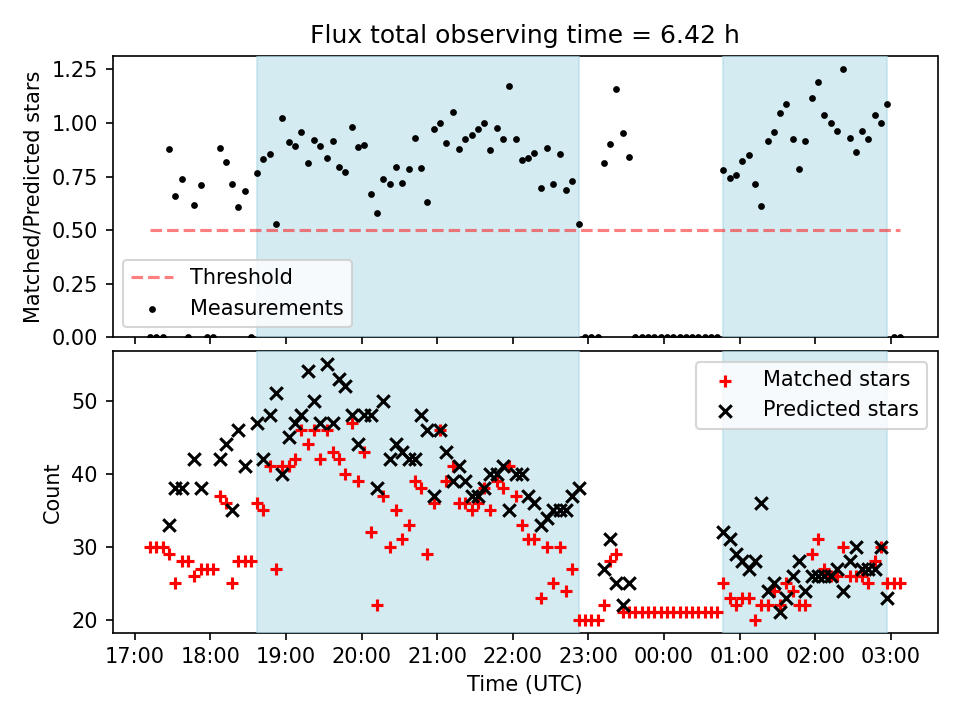 Flux total observing time = 6.42 h

Matched/Predicted stars

1.25
1.00
0.75
0.50
0.25
0.00

Threshold
Measurements

Count

50
40
30
20

Matched stars
Predicted stars

17:00 18:00 19:00 20:00 21:00 22:00 23:00 00:00 01:00 02:00 03:00

Time (UTC)